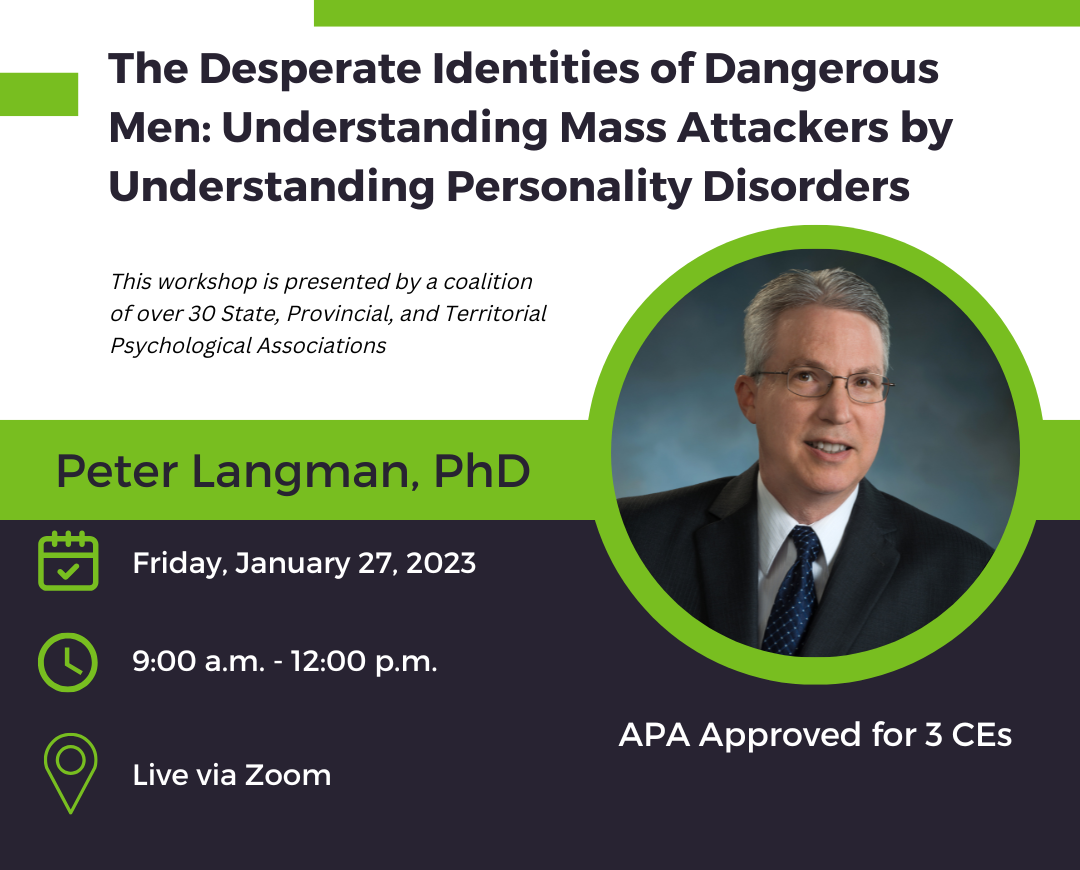 The Desperate Identities of Dangerous Men: Understanding Mass Attackers by Understanding Personality Disorders

This workshop is presented by a coalition of over 30 State, Provincial, and Territorial Psychological Associations

Peter Langman, PhD

Friday, January 27, 2023

9:00 a.m. - 12:00 p.m.

Live via Zoom

APA Approved for 3 CEs